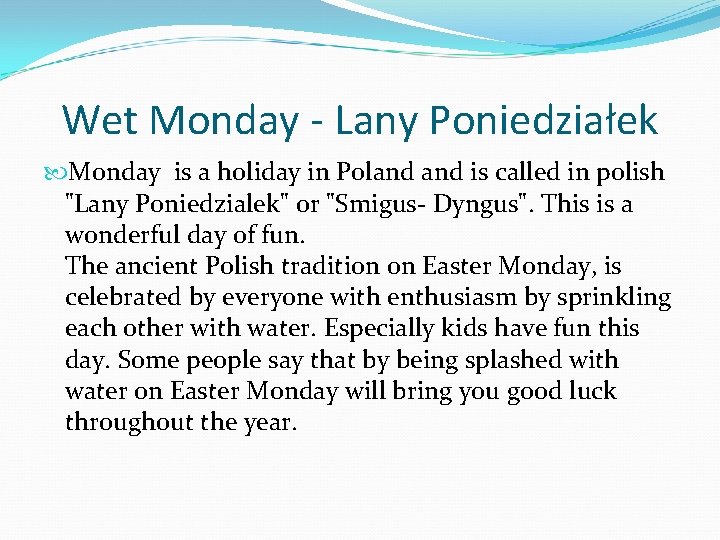 Wet Monday - Lany Poniedziałek

Monday is a holiday in Poland and is called in polish "Lany Poniedzialek" or "Smigus- Dyngus". This is a wonderful day of fun.
The ancient Polish tradition on Easter Monday, is celebrated by everyone with enthusiasm by sprinkling each other with water. Especially kids have fun this day. Some people say that by being splashed with water on Easter Monday will bring you good luck throughout the year.